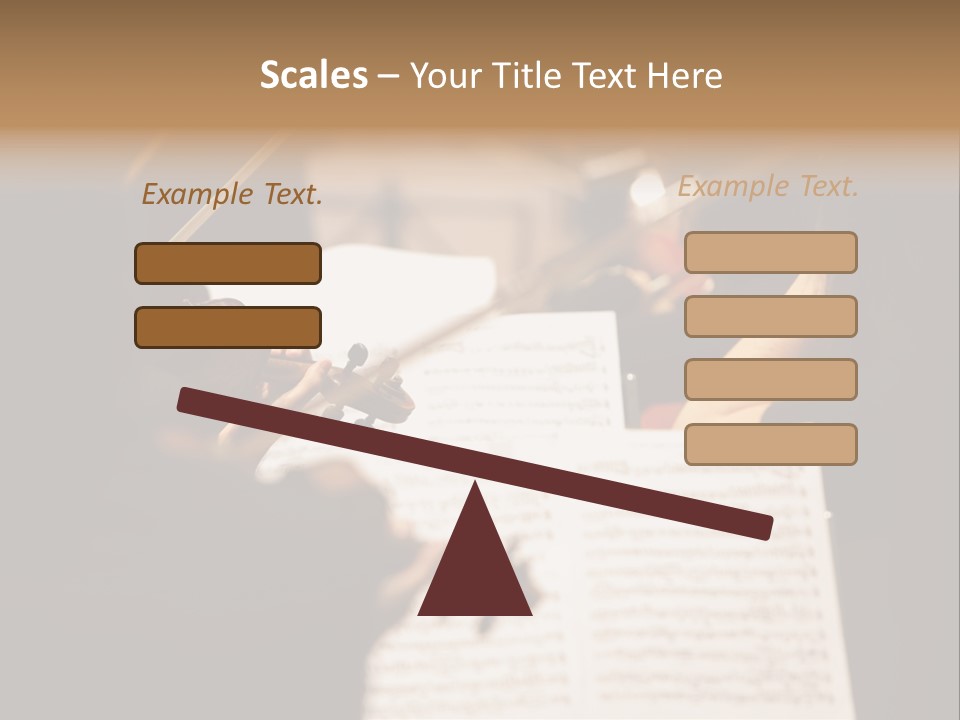 Scales – Your Title Text Here

Example Text.

Example Text.